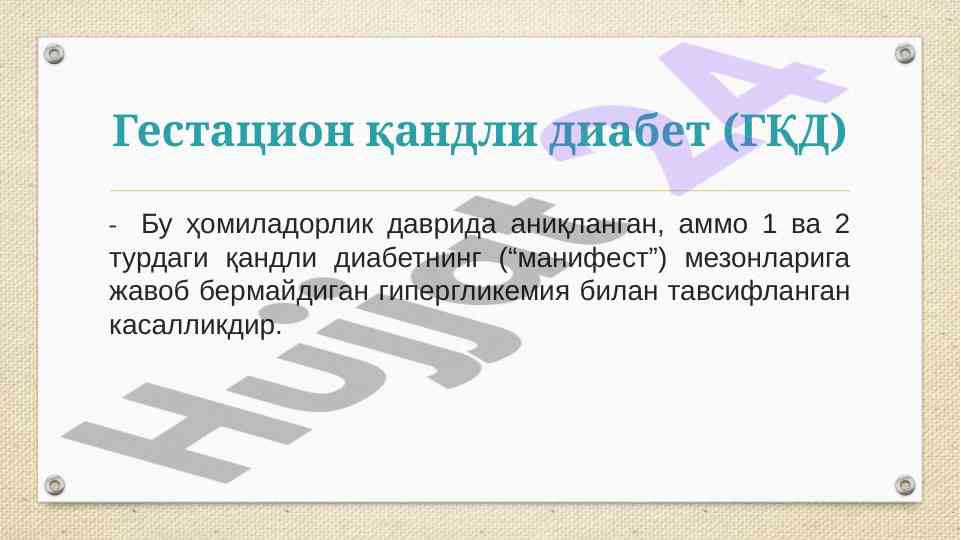 Гестацион қандли диабет (ГҚД)

- Бу ҳомиладорлик даврида аниқланган, аммо 1 ва 2 турдаги қандли диабетнинг (“манифест”) мезонларига жавоб бермайдиган гипергликемия билан тавсифланган касалликдир.

Hujjat 24